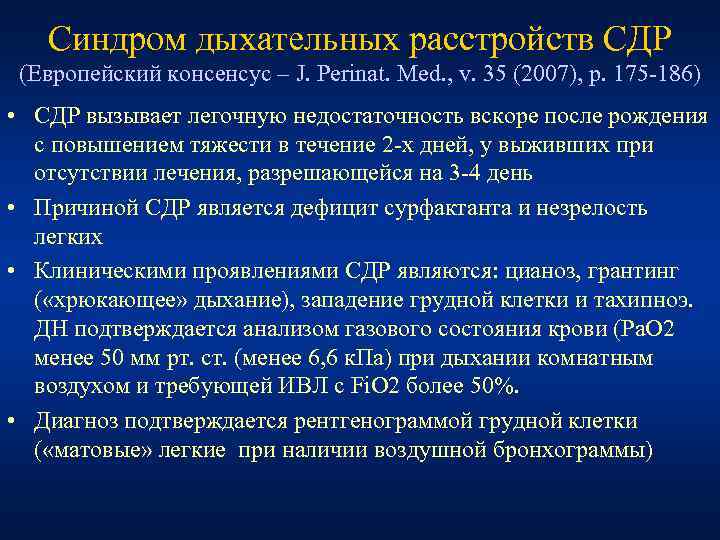 Синдром дыхательных расстройств СДР
(Европейский консенсус – J. Perinat. Med., v. 35 (2007), p. 175-186)

• СДР вызывает легочную недостаточность вскоре после рождения с повышением тяжести в течение 2-х дней, у выживших при отсутствии лечения, разрешающейся на 3-4 день

• Причиной СДР является дефицит сурфактанта и незрелость легких

• Клиническими проявлениями СДР являются: цианоз, грантинг («хрюкающее» дыхание), западение грудной клетки и тахипноэ. ДН подтверждается анализом газового состояния крови (PaO2 менее 50 мм рт. ст. (менее 6,6 кПа) при дыхании комнатным воздухом и требующей ИВЛ с FiO2 более 50%.

• Диагноз подтверждается рентгенограммой грудной клетки («матовые» легкие при наличии воздушной бронхограммы)